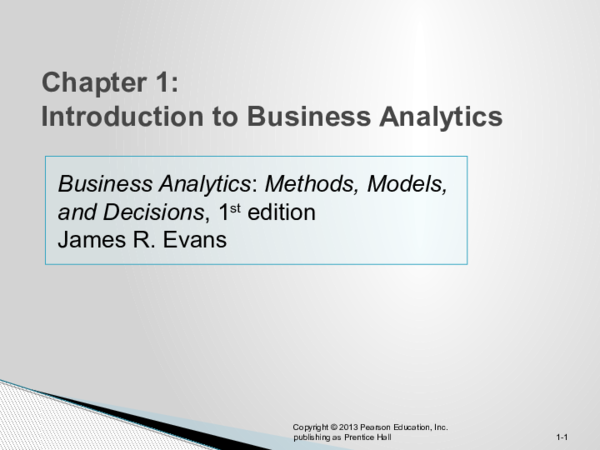 Chapter 1:
Introduction to Business Analytics

Business Analytics: Methods, Models, and Decisions, 1st edition
James R. Evans

Copyright © 2013 Pearson Education, Inc. publishing as Prentice Hall

1-1